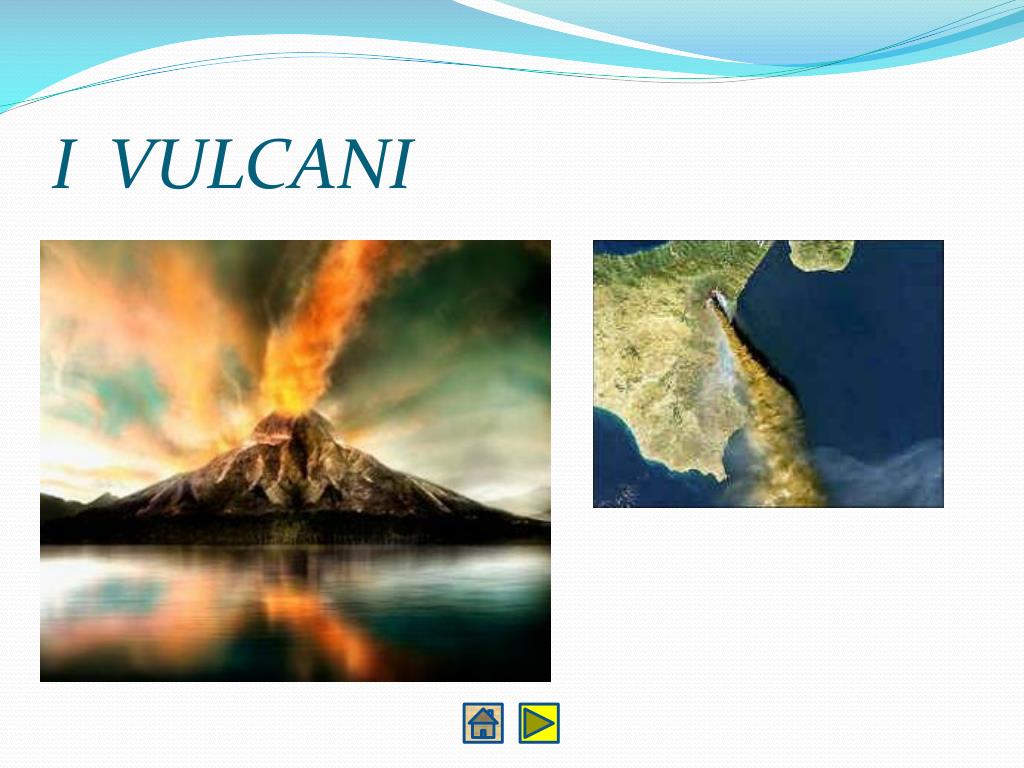 I VULCANI